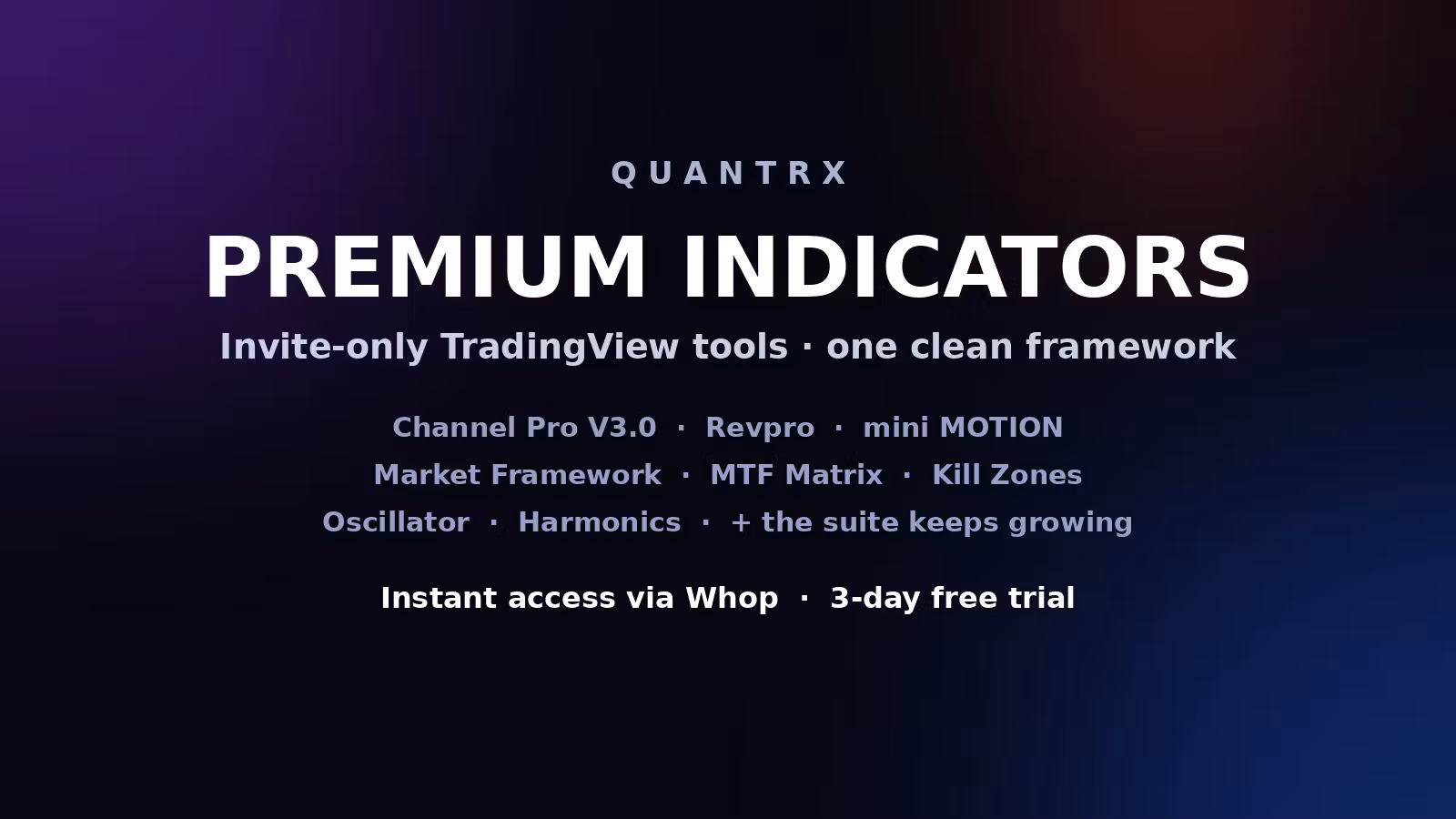 QUANTRX

PREMIUM INDICATORS

Invite-only TradingView tools · one clean framework

Channel Pro V3.0 · Revpro · mini MOTION
Market Framework · MTF Matrix · Kill Zones
Oscillator · Harmonics · + the suite keeps growing

Instant access via Whop · 3-day free trial